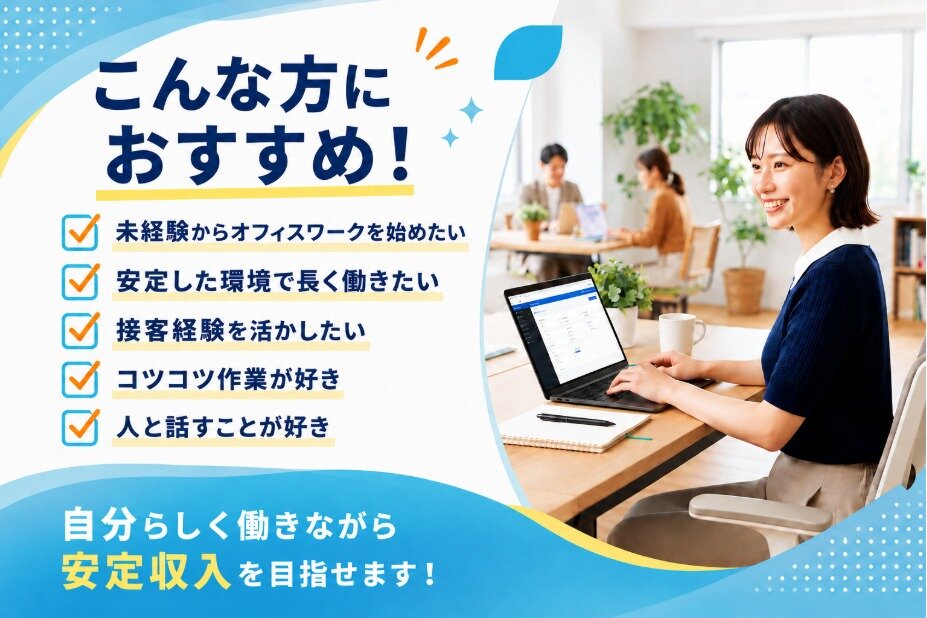 こんな方に
おすすめ！

未経験からオフィスワークを始めたい
安定した環境で長く働きたい
接客経験を活かしたい
コツコツ作業が好き
人と話すことが好き

自分らしく働きながら
安定収入を目指せます！